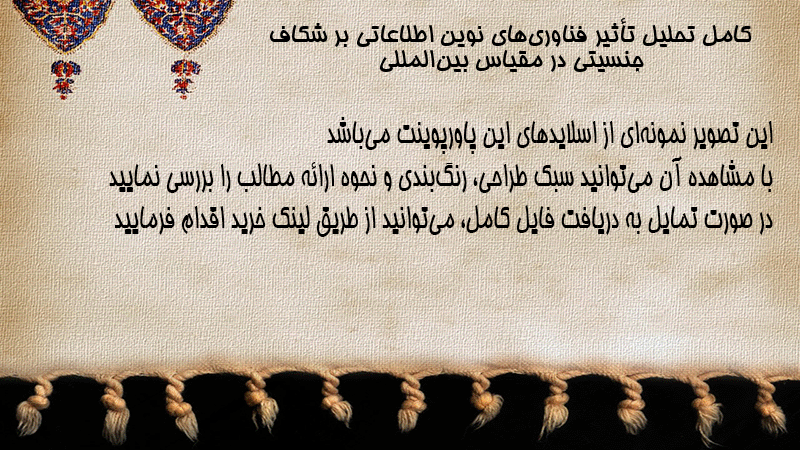 کامل تحلیل تأثیر فناوری‌های نوین اطلاعاتی بر شکاف جنسیتی در مقیاس بین‌المللی

این تصویر نمونه‌ای از اسلایدهای این پاورپوینت می‌باشد
با مشاهده آن می‌توانید سبک طراحی، رنگ‌بندی و نحوه ارائه مطالب را بررسی نمایید
در صورت تمایل به دریافت فایل کامل، می‌توانید از طریق لینک خرید اقدام فرمایید